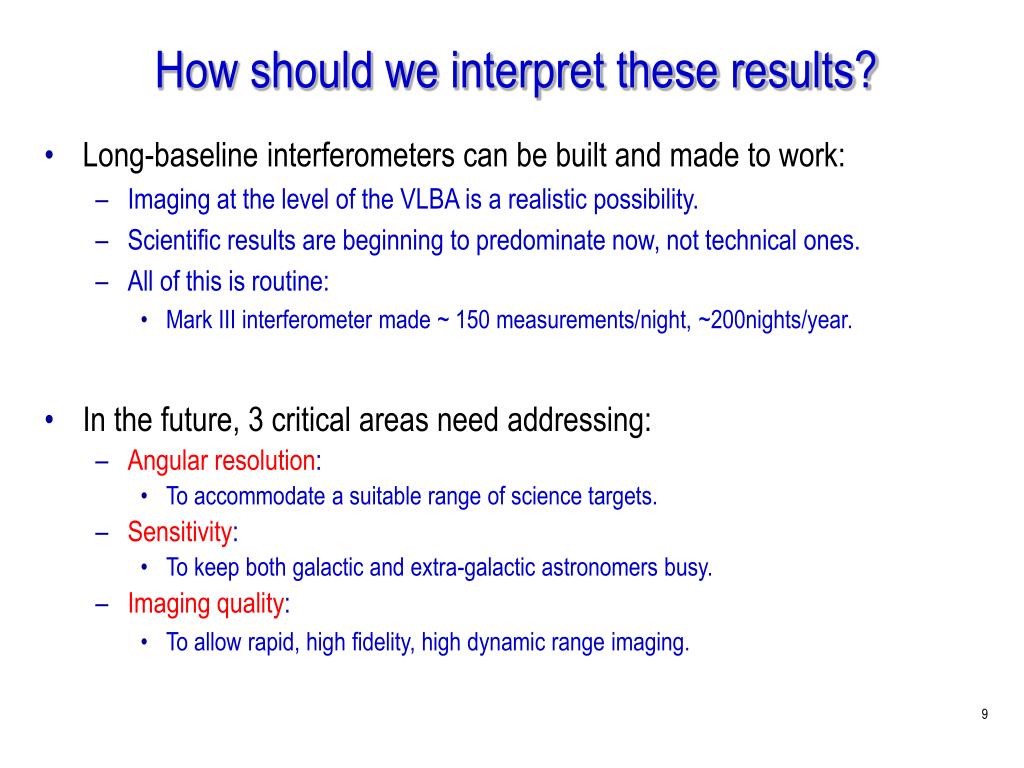 How should we interpret these results?

• Long-baseline interferometers can be built and made to work:
– Imaging at the level of the VLBA is a realistic possibility.
– Scientific results are beginning to predominate now, not technical ones.
– All of this is routine:
• Mark III interferometer made ~ 150 measurements/night, ~200nights/year.

• In the future, 3 critical areas need addressing:
– Angular resolution:
• To accommodate a suitable range of science targets.
– Sensitivity:
• To keep both galactic and extra-galactic astronomers busy.
– Imaging quality:
• To allow rapid, high fidelity, high dynamic range imaging.

9